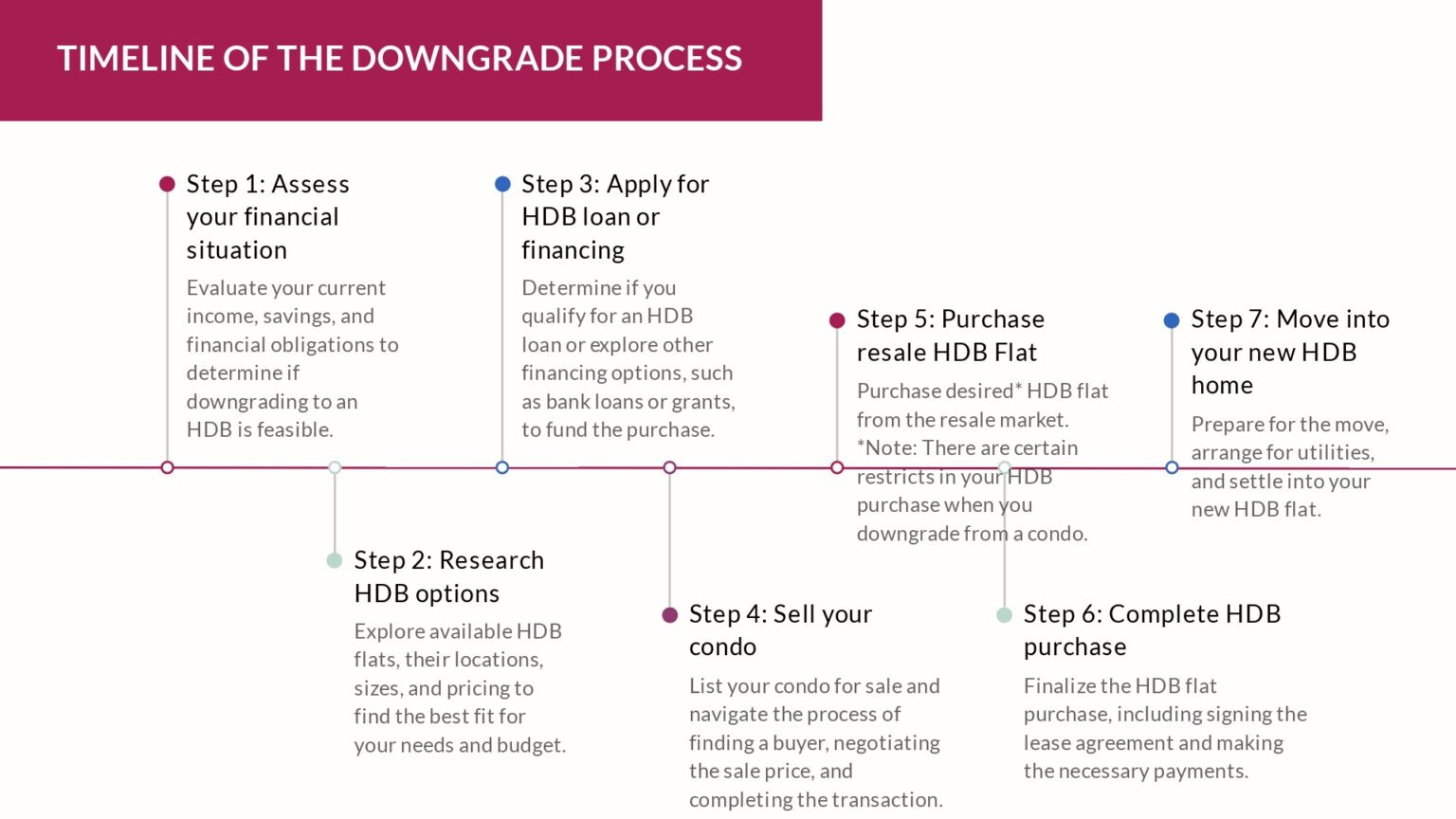 TIMELINE OF THE DOWNGRADE PROCESS

Step 1: Assess your financial situation

Evaluate your current income, savings, and financial obligations to determine if downgrading to an HDB is feasible.

Step 2: Research HDB options

Explore available HDB flats, their locations, sizes, and pricing to find the best fit for your needs and budget.

Step 3: Apply for HDB loan or financing

Determine if you qualify for an HDB loan or explore other financing options, such as bank loans or grants, to fund the purchase.

Step 4: Sell your condo

List your condo for sale and navigate the process of finding a buyer, negotiating the sale price, and completing the transaction.

Step 5: Purchase resale HDB Flat

Purchase desired* HDB flat from the resale market. *Note: There are certain restricts in your HDB purchase when you downgrade from a condo.

Step 6: Complete HDB purchase

Finalize the HDB flat purchase, including signing the lease agreement and making the necessary payments.

Step 7: Move into your new HDB home

Prepare for the move, arrange for utilities, and settle into your new HDB flat.